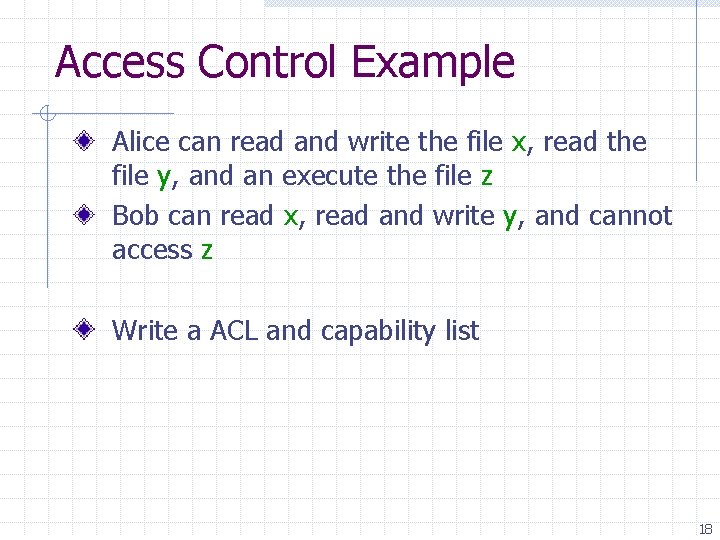 Access Control Example

Alice can read and write the file x, read the file y, and an execute the file z

Bob can read x, read and write y, and cannot access z

Write a ACL and capability list

18